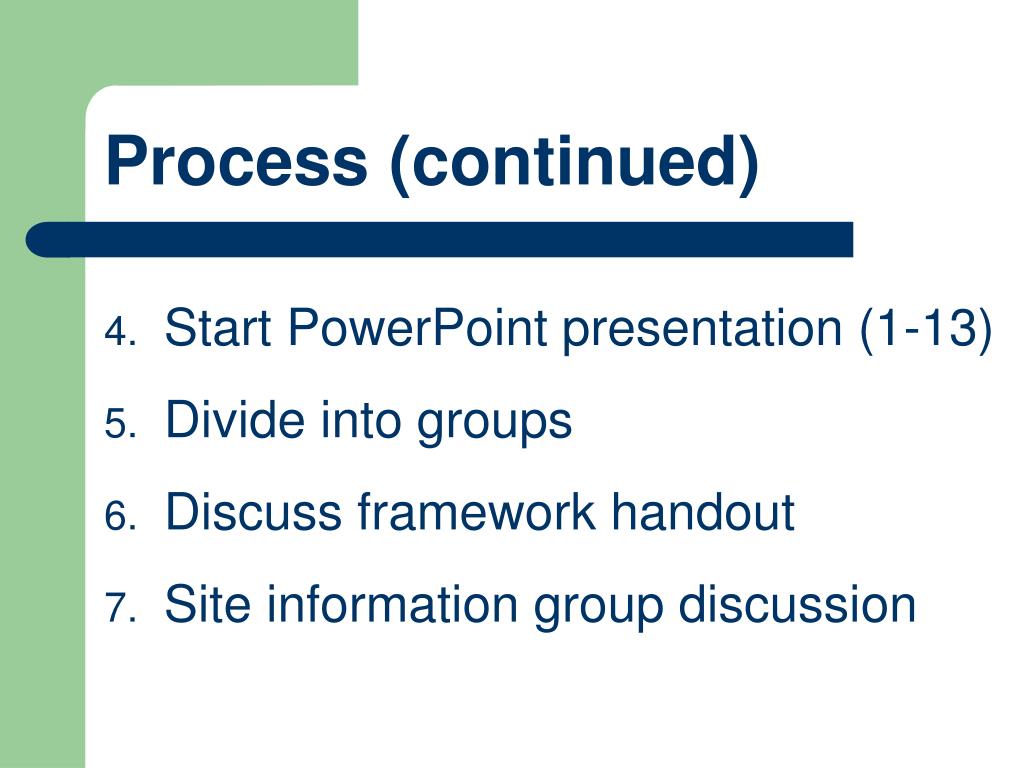 Process (continued)

4. Start PowerPoint presentation (1-13)
5. Divide into groups
6. Discuss framework handout
7. Site information group discussion